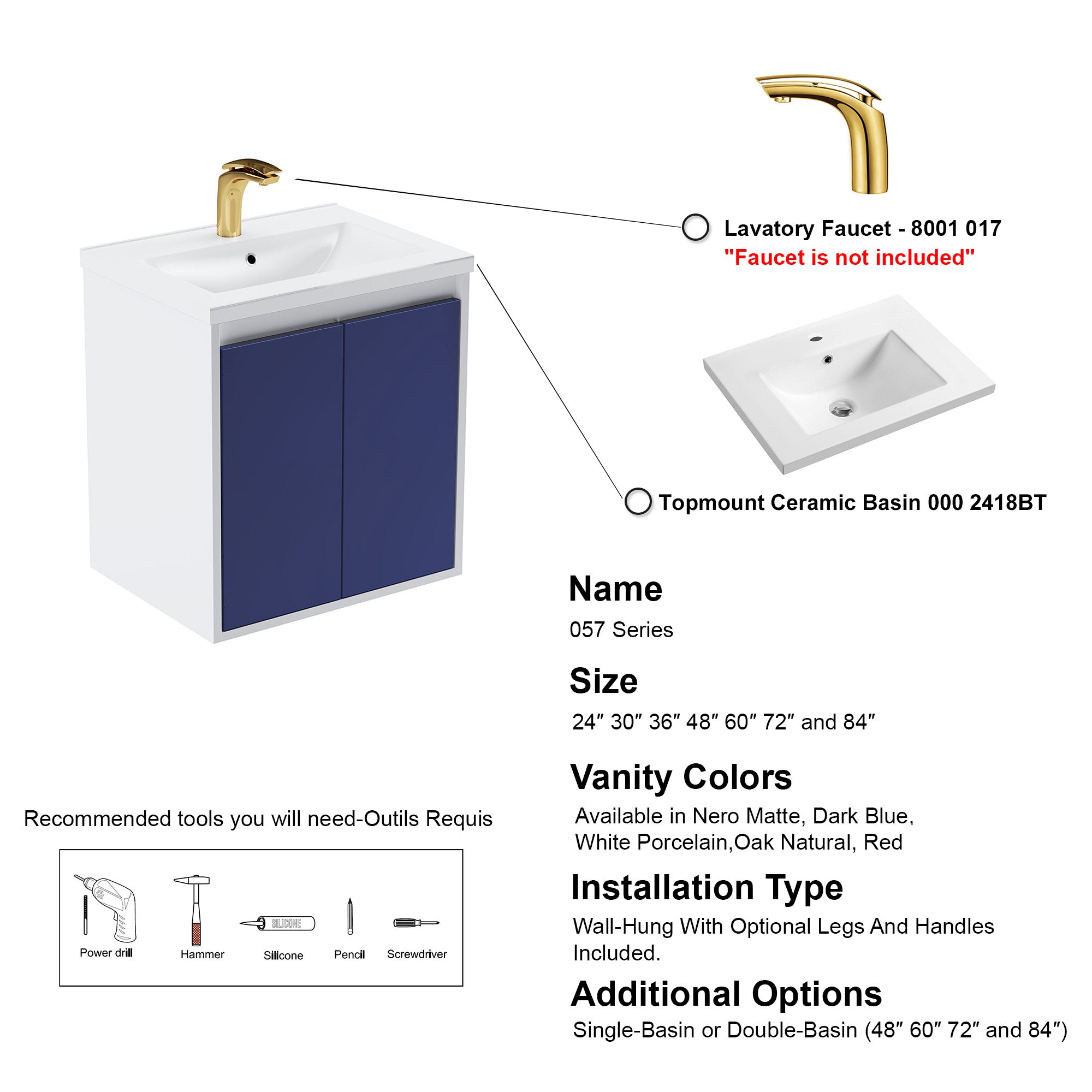 Lavatory Faucet - 8001 017
"Faucet is not included"

Topmount Ceramic Basin 000 2418BT

Name
057 Series

Size
24″ 30″ 36″ 48″ 60″ 72″ and 84″

Vanity Colors
Available in Nero Matte, Dark Blue, White Porcelain,Oak Natural, Red

Installation Type
Wall-Hung With Optional Legs And Handles Included.

Additional Options
Single-Basin or Double-Basin (48″ 60″ 72″ and 84″)

Recommended tools you will need-Outils Requis

SILICONE

Power drill
Hammer
Silicone
Pencil
Screwdriver